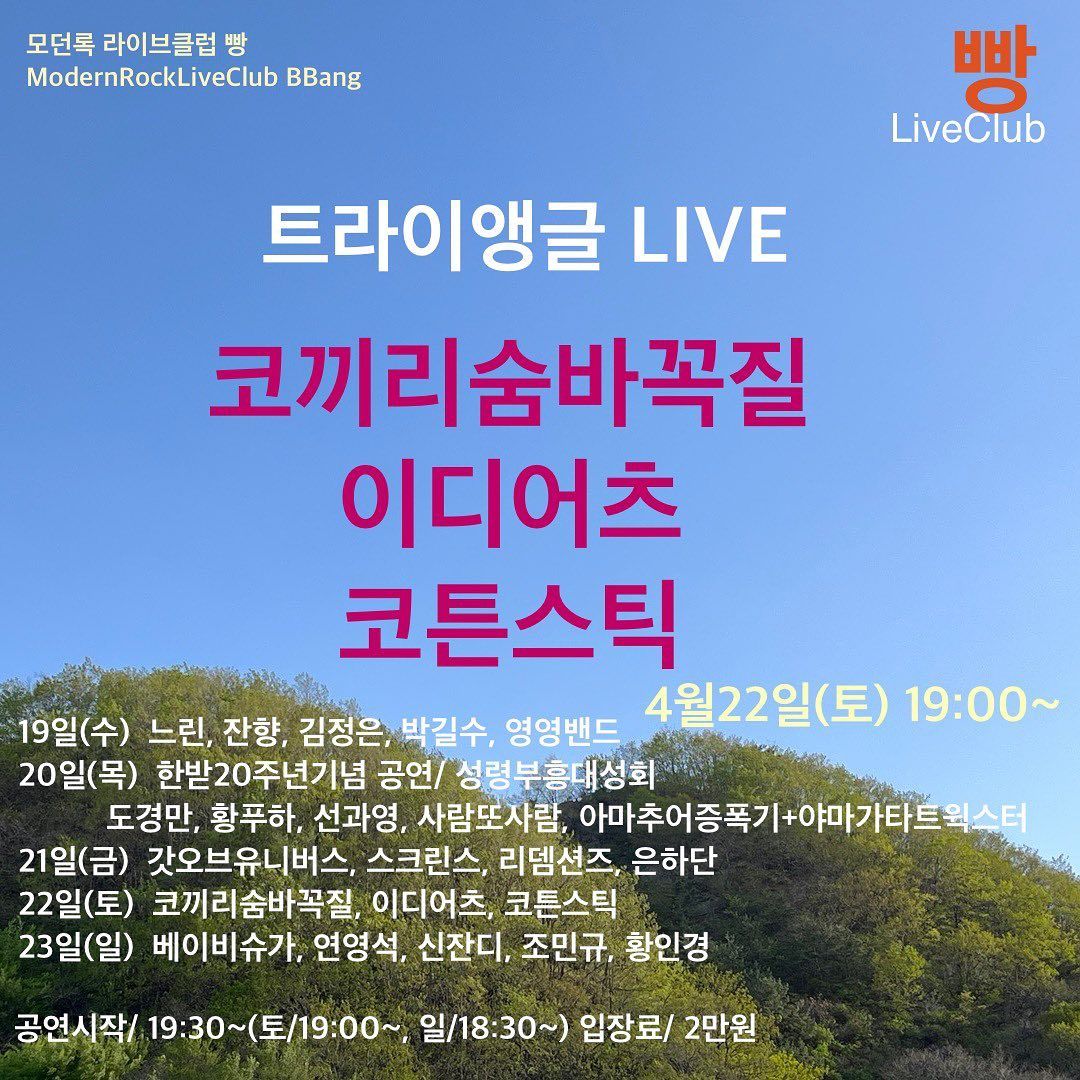 모던록 라이브클럽 빵
ModernRockLiveClub BBang

빵
LiveClub

트라이앵글 LIVE

코끼리숨바꼭질
이디어츠
코튼스틱

4월22일(토) 19:00~

19일(수) 느린, 잔향, 김정은, 박길수, 영영밴드
20일(목) 한받20주년기념 공연/ 성령부흥대성회
도경만, 황푸하, 선과영, 사람또사람, 아마추어증폭기+야마가타트윅스터
21일(금) 갓오브유니버스, 스크린스, 리뎀션즈, 은하단
22일(토) 코끼리숨바꼭질, 이디어츠, 코튼스틱
23일(일) 베이비슈가, 연영석, 신잔디, 조민규, 황인경

공연시작/ 19:30~(토/19:00~, 일/18:30~) 입장료/ 2만원